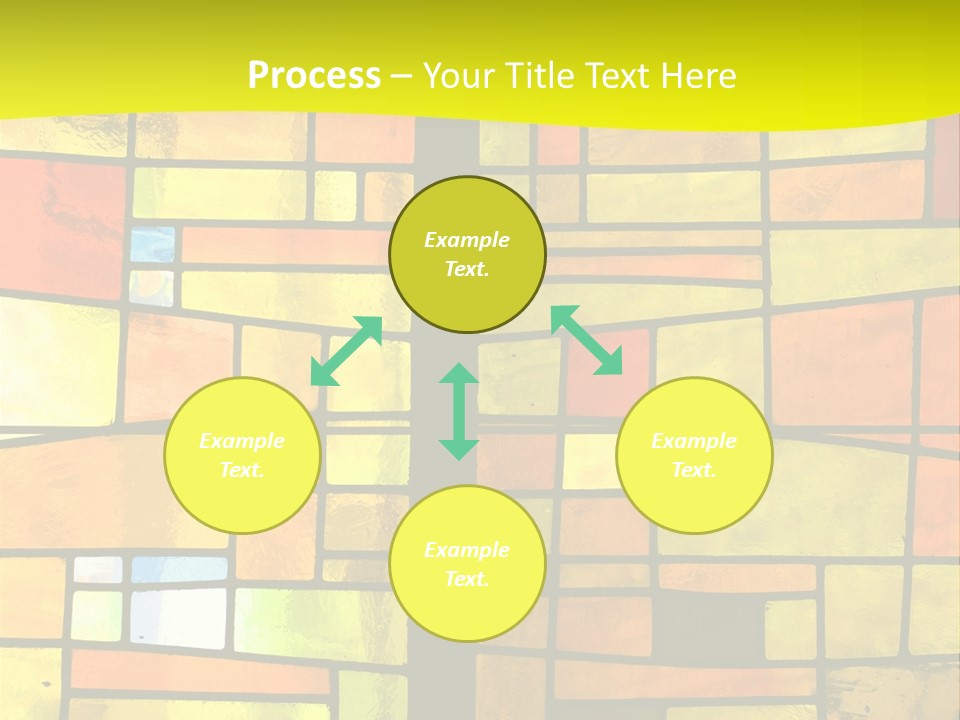 Process – Your Title Text Here

Example Text.

Example Text.

Example Text.

Example Text.